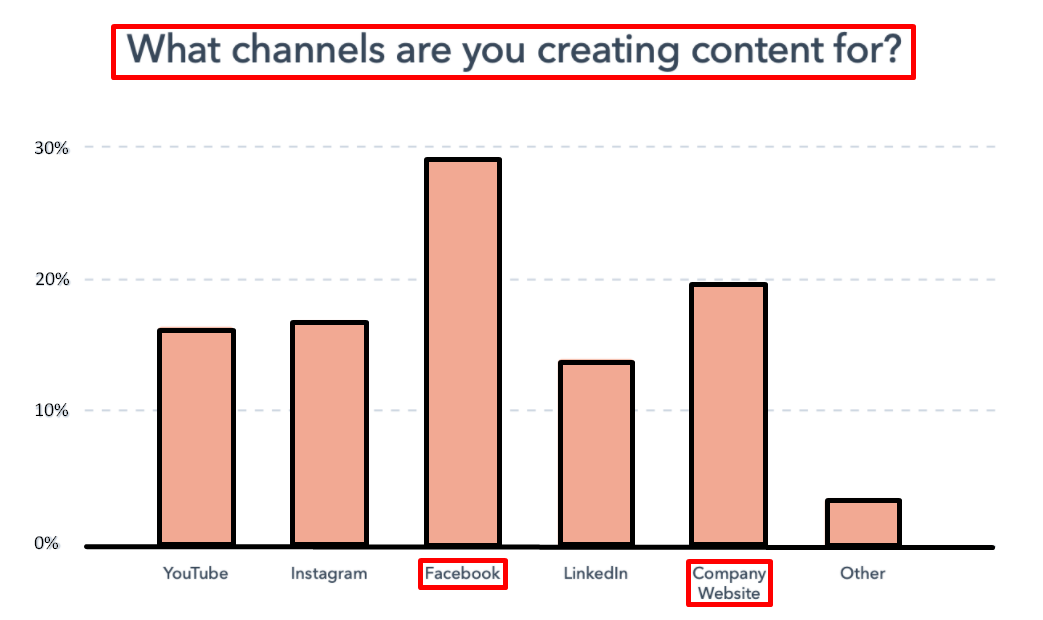 What channels are you creating content for?

30%
20%
10%
0%

YouTube
Instagram
Facebook
LinkedIn
Company Website
Other